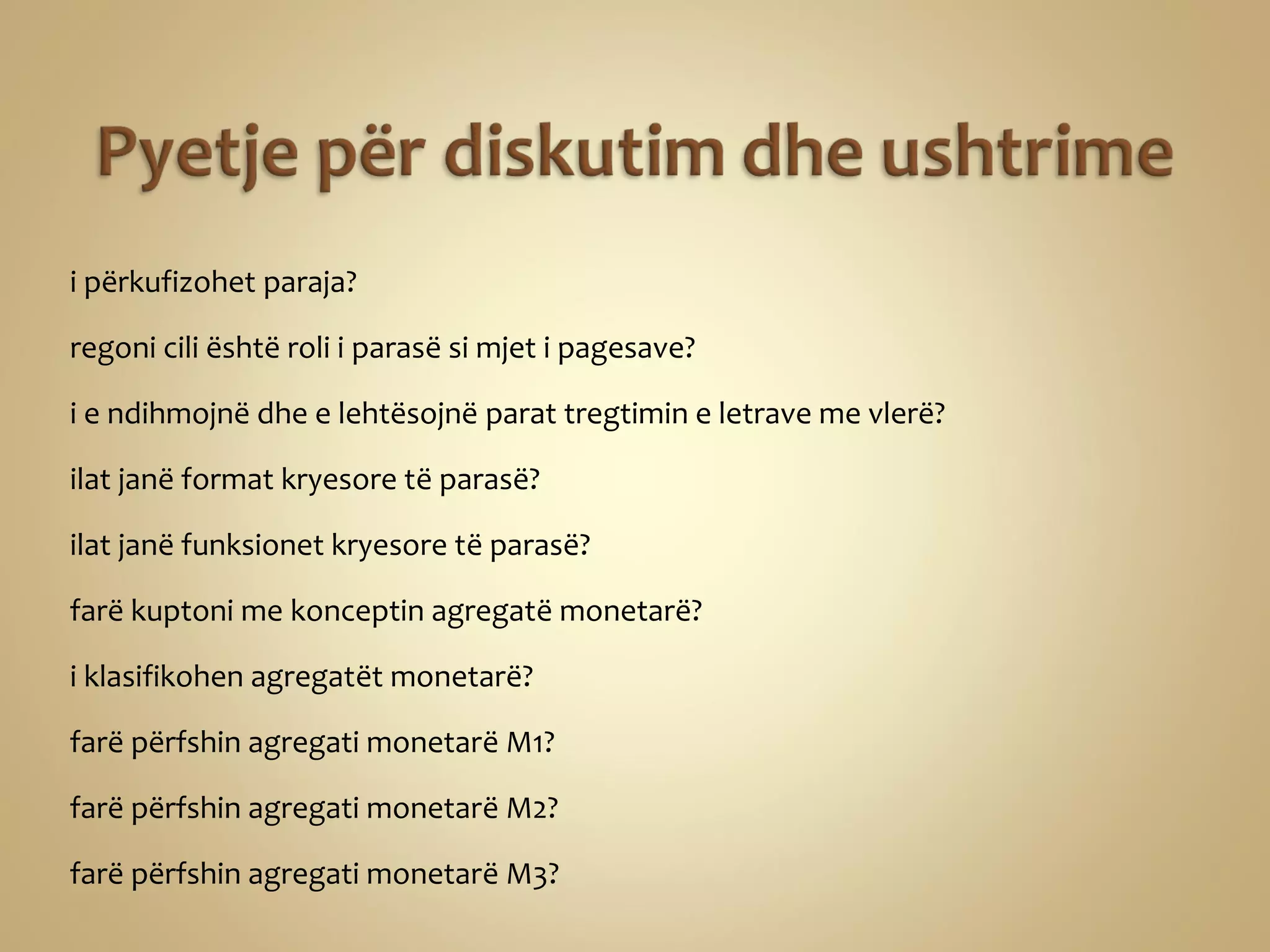 Pyetje për diskutim dhe ushtrime

i përkufizohet paraja?

regoni cili është roli i parasë si mjet i pagesave?

i e ndihmojnë dhe e lehtësojnë parat tregtimin e letrave me vlerë?

ilat janë format kryesore të parasë?

ilat janë funksionet kryesore të parasë?

farë kuptoni me konceptin agregatë monetarë?

i klasifikohen agregatët monetarë?

farë përfshin agregati monetarë M1?

farë përfshin agregati monetarë M2?

farë përfshin agregati monetarë M3?